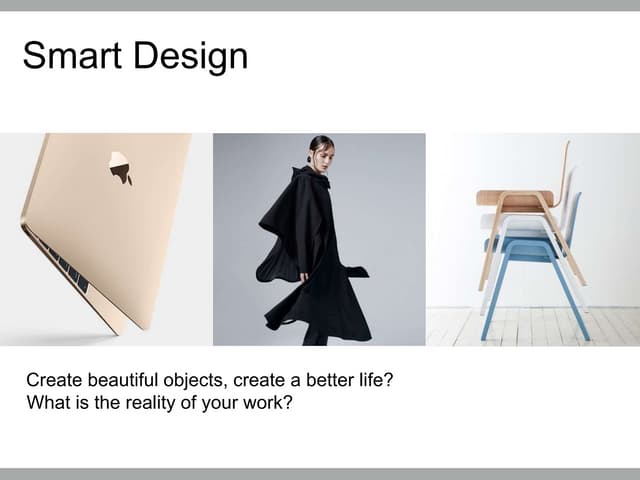 Smart Design

Create beautiful objects, create a better life?
What is the reality of your work?